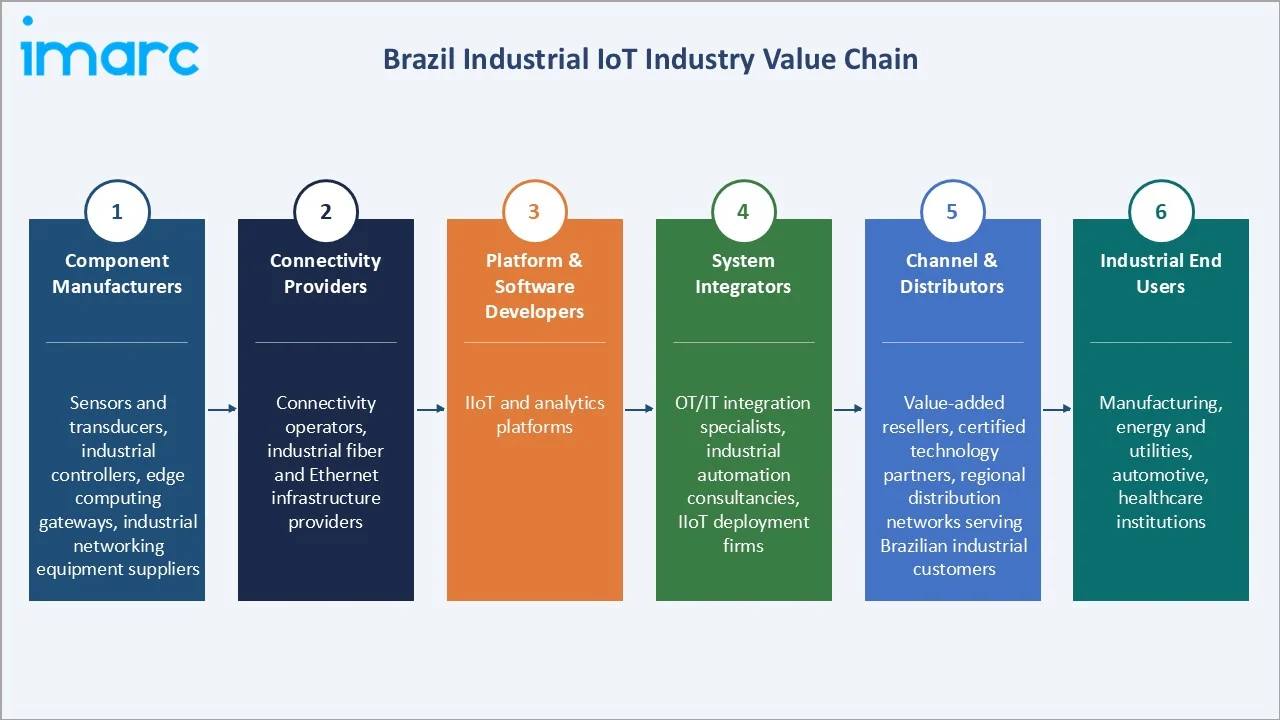 imarc

Brazil Industrial IoT Industry Value Chain

1
Component Manufacturers

Sensors and transducers, industrial controllers, edge computing gateways, industrial networking equipment suppliers

2
Connectivity Providers

Connectivity operators, industrial fiber and Ethernet infrastructure providers

3
Platform & Software Developers

IIoT and analytics platforms

4
System Integrators

OT/IT integration specialists, industrial automation consultancies, IIoT deployment firms

5
Channel & Distributors

Value-added resellers, certified technology partners, regional distribution networks serving Brazilian industrial customers

6
Industrial End Users

Manufacturing, energy and utilities, automotive, healthcare institutions